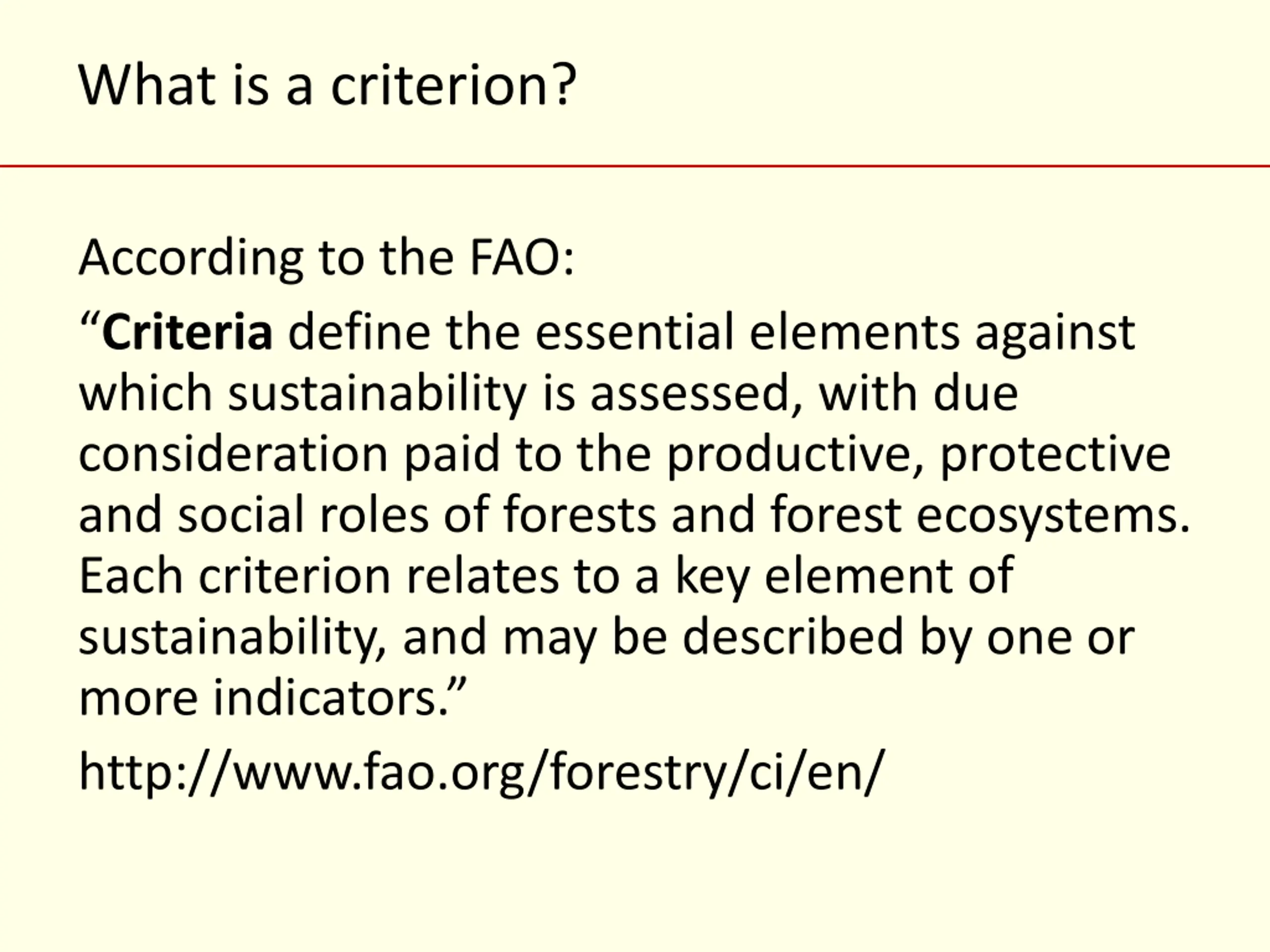 What is a criterion?

According to the FAO:

“Criteria define the essential elements against which sustainability is assessed, with due consideration paid to the productive, protective and social roles of forests and forest ecosystems. Each criterion relates to a key element of sustainability, and may be described by one or more indicators.”

http://www.fao.org/forestry/ci/en/